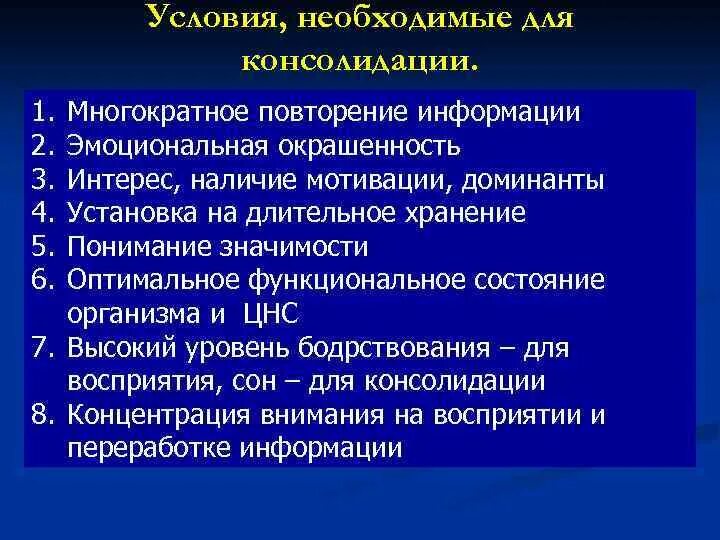 Условия, необходимые для консолидации.

1. Многократное повторение информации
2. Эмоциональная окрашенность
3. Интерес, наличие мотивации, доминанты
4. Установка на длительное хранение
5. Понимание значимости
6. Оптимальное функциональное состояние организма и ЦНС
7. Высокий уровень бодрствования – для восприятия, сон – для консолидации
8. Концентрация внимания на восприятии и переработке информации